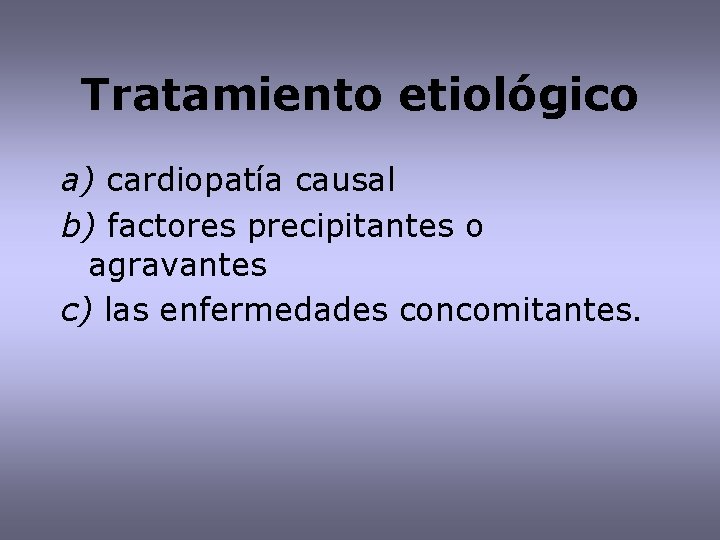 Tratamiento etiológico

a) cardiopatía causal
b) factores precipitantes o agravantes
c) las enfermedades concomitantes.